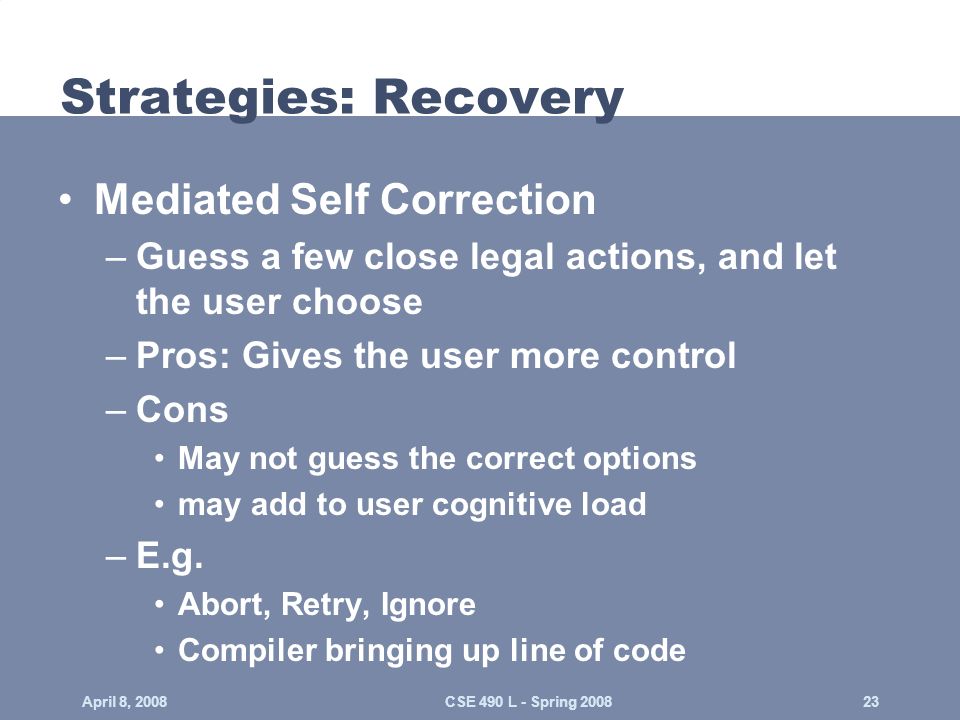 Strategies: Recovery

• Mediated Self Correction

– Guess a few close legal actions, and let the user choose

– Pros: Gives the user more control

– Cons

• May not guess the correct options

• may add to user cognitive load

– E.g.

• Abort, Retry, Ignore

• Compiler bringing up line of code

April 8, 2008

CSE 490 L - Spring 2008

23